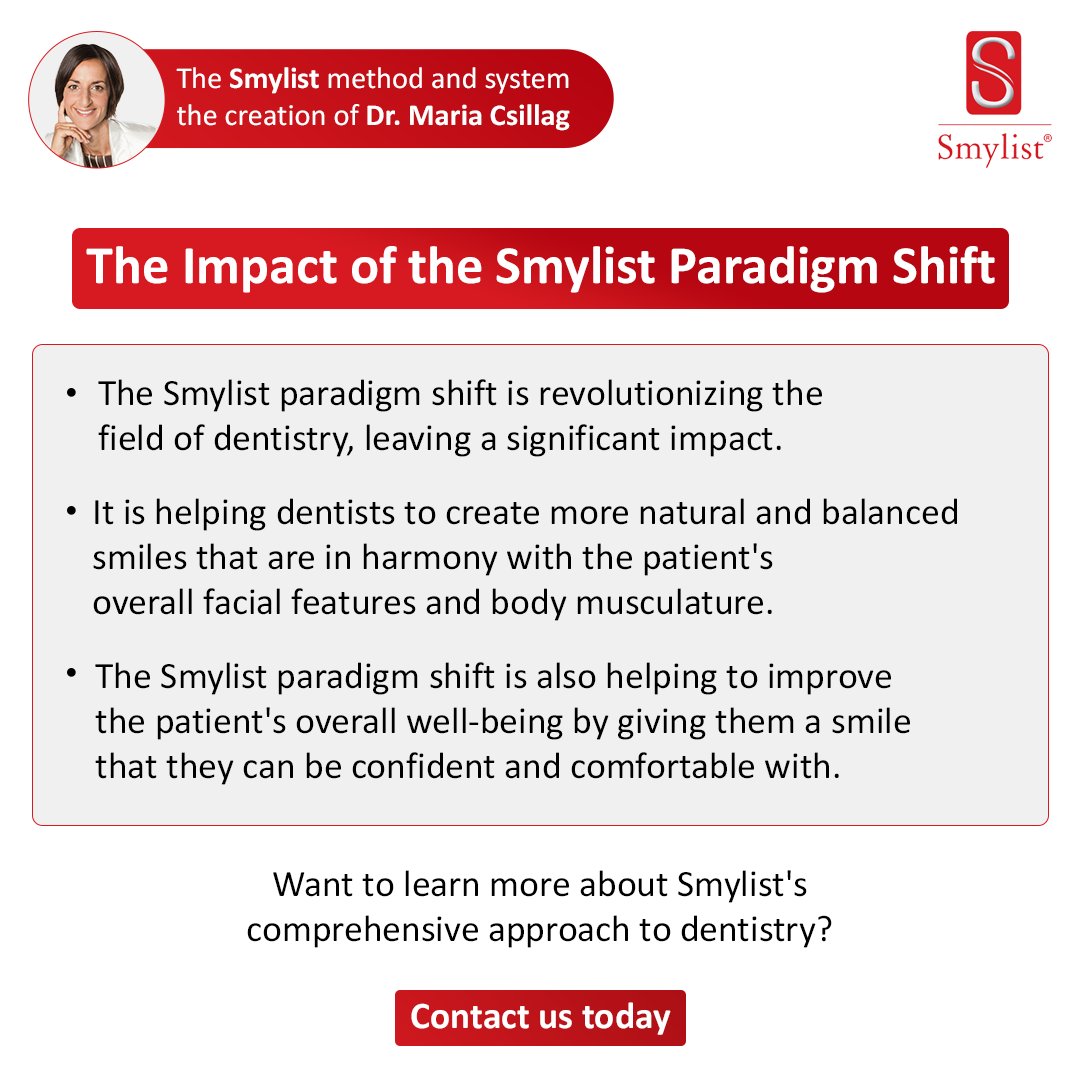 The Smylist method and system the creation of Dr. Maria Csillag

S
Smylist®

The Impact of the Smylist Paradigm Shift

• The Smylist paradigm shift is revolutionizing the field of dentistry, leaving a significant impact.

• It is helping dentists to create more natural and balanced smiles that are in harmony with the patient's overall facial features and body musculature.

• The Smylist paradigm shift is also helping to improve the patient's overall well-being by giving them a smile that they can be confident and comfortable with.

Want to learn more about Smylist's comprehensive approach to dentistry?

Contact us today